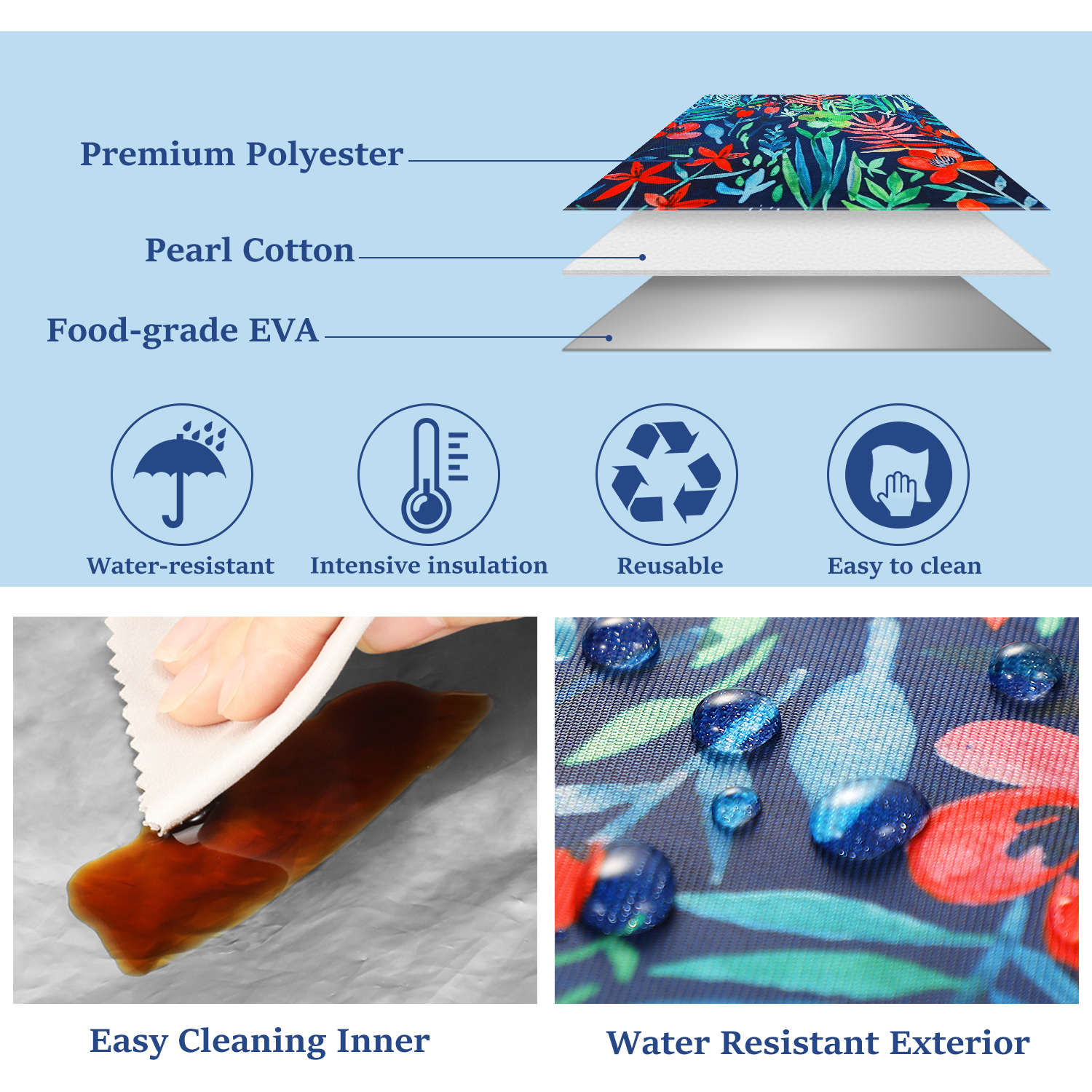 Premium Polyester

Pearl Cotton

Food-grade EVA

Water-resistant

Intensive insulation

Reusable

Easy to clean

Easy Cleaning Inner

Water Resistant Exterior